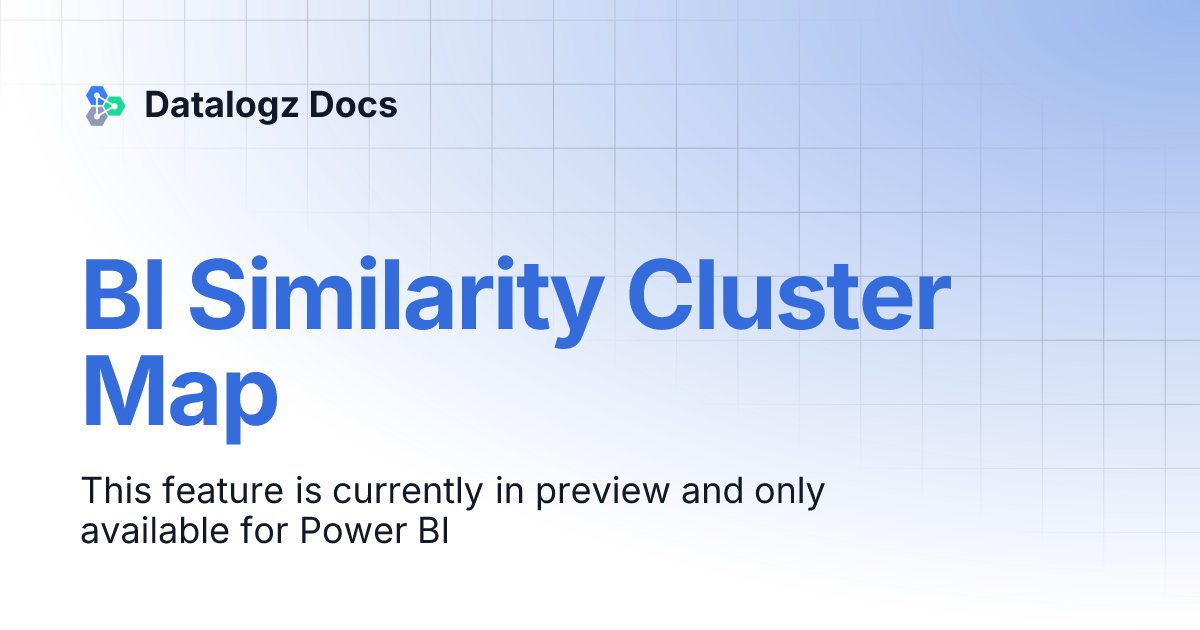 Datalogz Docs

BI Similarity Cluster Map

This feature is currently in preview and only available for Power BI